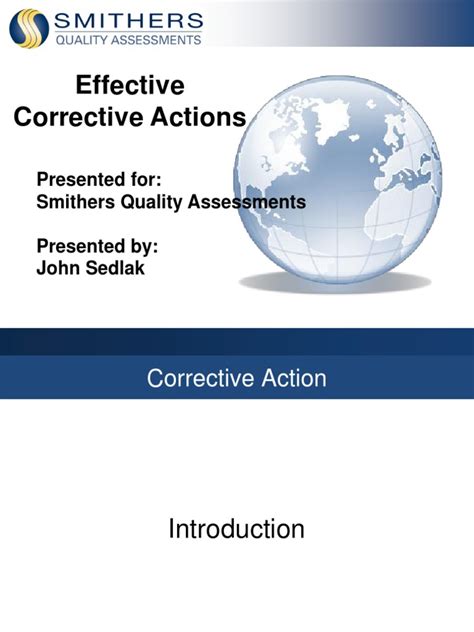 SMITHERS
QUALITY ASSESSMENTS

Effective
Corrective Actions

Presented for:
Smithers Quality Assessments

Presented by:
John Sedlak

Corrective Action

Introduction